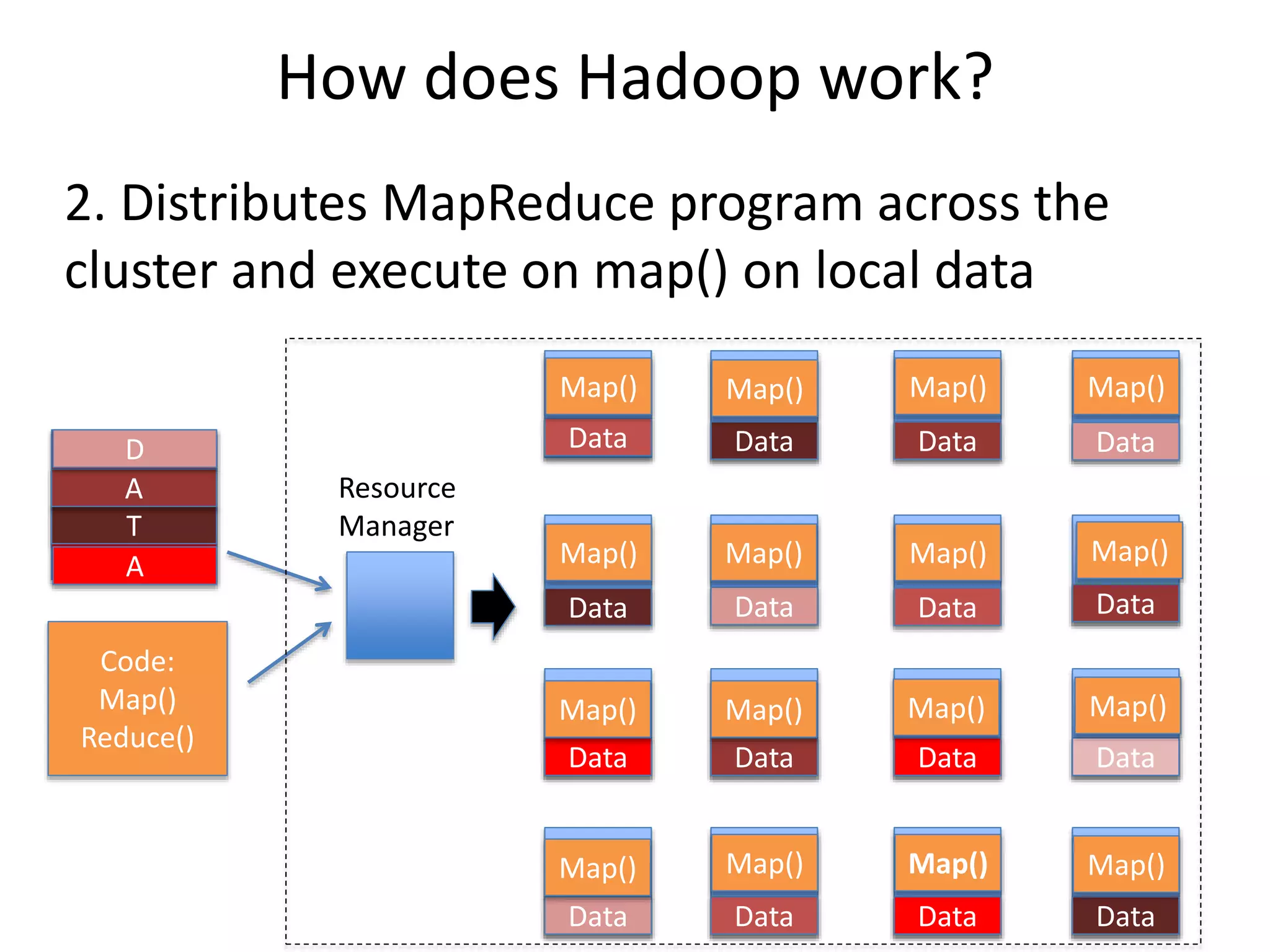 How does Hadoop work?

2. Distributes MapReduce program across the cluster and execute on map() on local data

D
A
T
A

Code:
Map()
Reduce()

Resource Manager

Map()
Data

Map()
Data

Map()
Data

Map()
Data

Map()
Data

Map()
Data

Map()
Data

Map()
Data

Map()
Data

Map()
Data

Map()
Data

Map()
Data

Map()
Data

Map()
Data

Map()
Data

Map()
Data